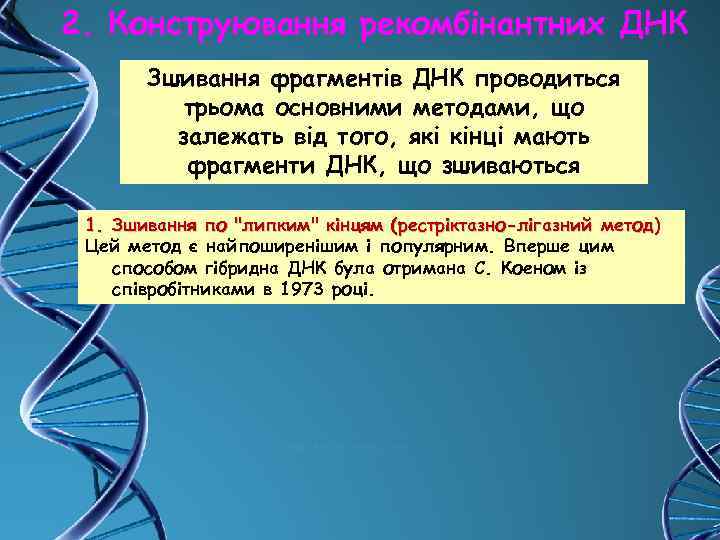 2. Конструювання рекомбінантних ДНК

Зшивання фрагментів ДНК проводиться трьома основними методами, що залежать від того, які кінці мають фрагменти ДНК, що зшиваються

1. Зшивання по "липким" кінцям (рестріктазно-лігазний метод)
Цей метод є найпоширенішим і популярним. Вперше цим способом гібридна ДНК була отримана С. Коеном із співробітниками в 1973 році.